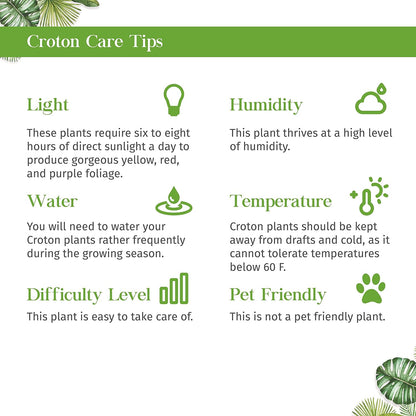 Croton Care Tips

Light

These plants require six to eight hours of direct sunlight a day to produce gorgeous yellow, red, and purple foliage.

Water

You will need to water your Croton plants rather frequently during the growing season.

Difficulty Level

This plant is easy to take care of.

Humidity

This plant thrives at a high level of humidity.

Temperature

Croton plants should be kept away from drafts and cold, as it cannot tolerate temperatures below 60 F.

Pet Friendly

This is not a pet friendly plant.